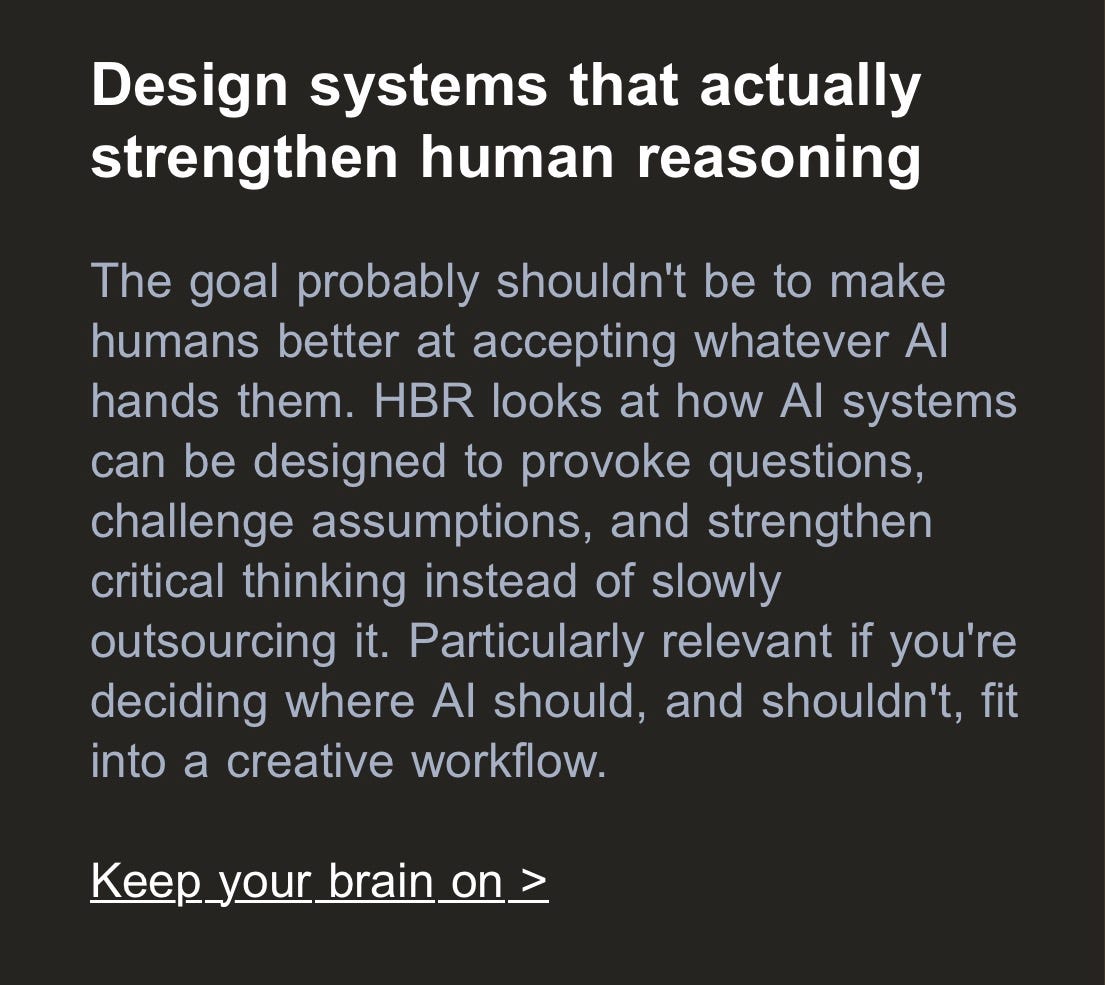 Design systems that actually strengthen human reasoning

The goal probably shouldn't be to make humans better at accepting whatever AI hands them. HBR looks at how AI systems can be designed to provoke questions, challenge assumptions, and strengthen critical thinking instead of slowly outsourcing it. Particularly relevant if you're deciding where AI should, and shouldn't, fit into a creative workflow.

Keep your brain on >